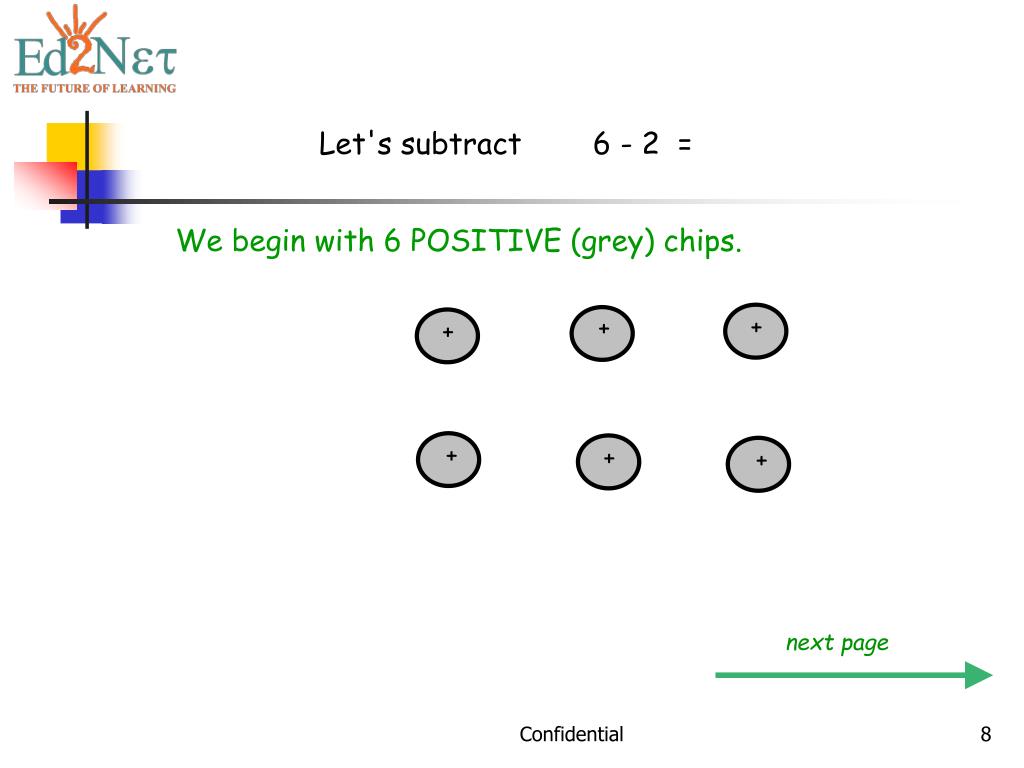 Ed2Nετ
THE FUTURE OF LEARNING

Let's subtract 6 - 2 =

We begin with 6 POSITIVE (grey) chips.

+ + +

+ + +

next page

Confidential

8